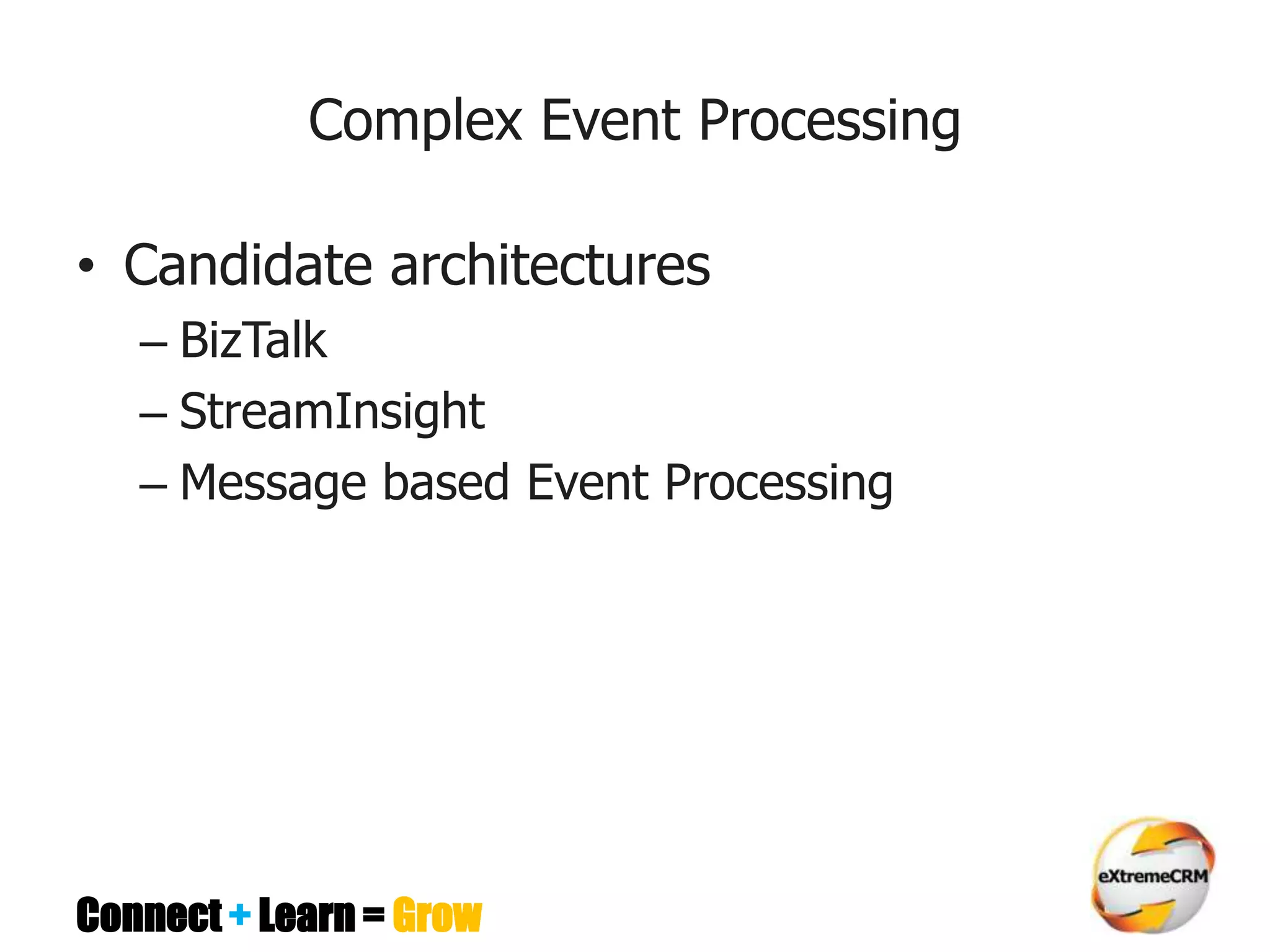 Complex Event Processing

• Candidate architectures
– BizTalk
– StreamInsight
– Message based Event Processing

Connect + Learn = Grow

eXtremeCRM